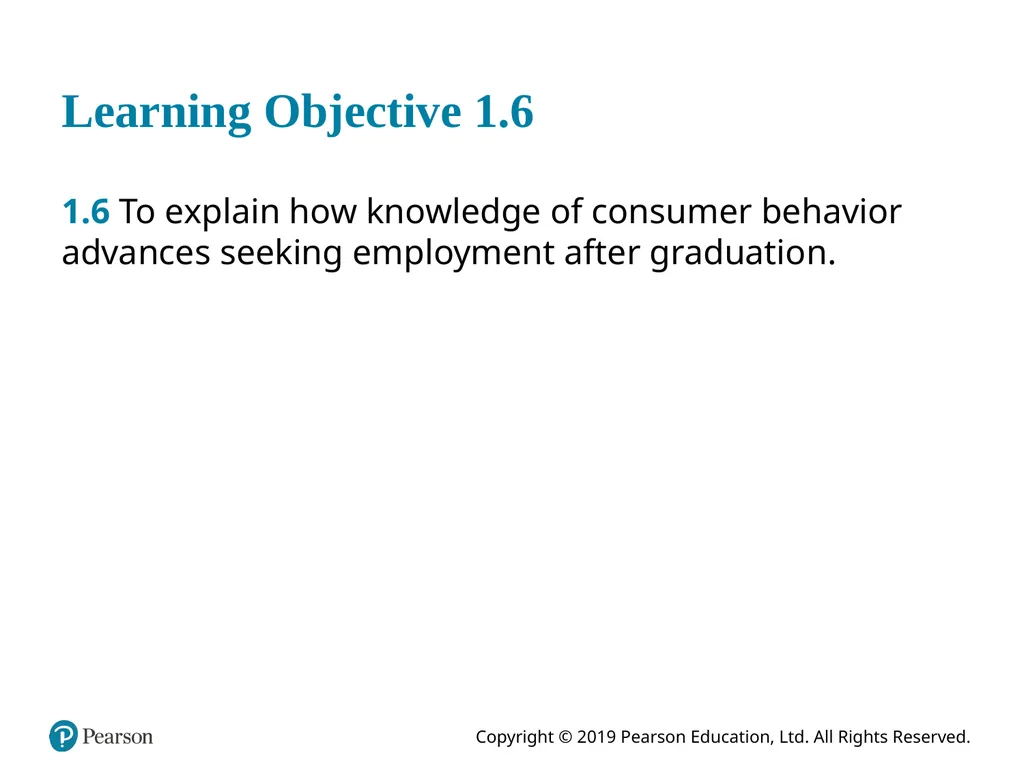 Learning Objective 1.6

1.6 To explain how knowledge of consumer behavior advances seeking employment after graduation.

Pearson

Copyright © 2019 Pearson Education, Ltd. All Rights Reserved.